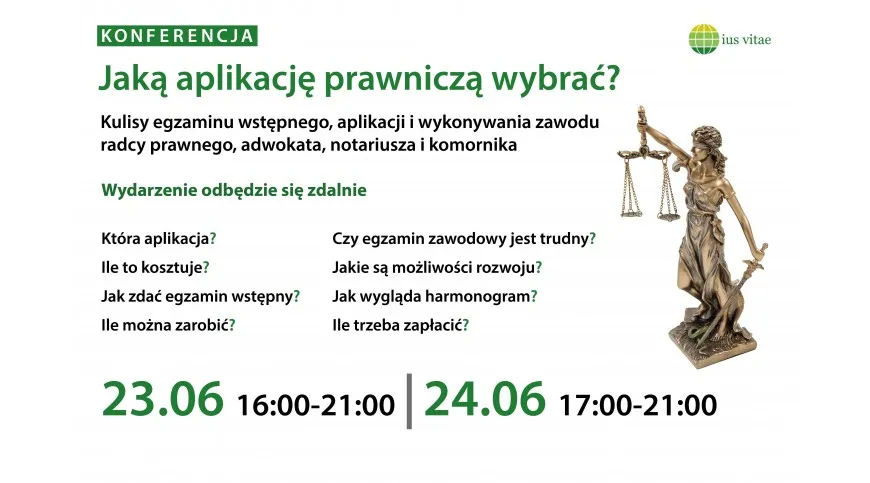 KONFERENCJA

ius vitae

Jaką aplikację prawniczą wybrać?

Kulisy egzaminu wstępnego, aplikacji i wykonywania zawodu radcy prawnego, adwokata, notariusza i komornika

Wydarzenie odbędzie się zdalnie

Która aplikacja?

Ile to kosztuje?

Jak zdać egzamin wstępny?

Ile można zarobić?

Czy egzamin zawodowy jest trudny?

Jakie są możliwości rozwoju?

Jak wygląda harmonogram?

Ile trzeba zapłacić?

23.06 16:00-21:00 | 24.06 17:00-21:00